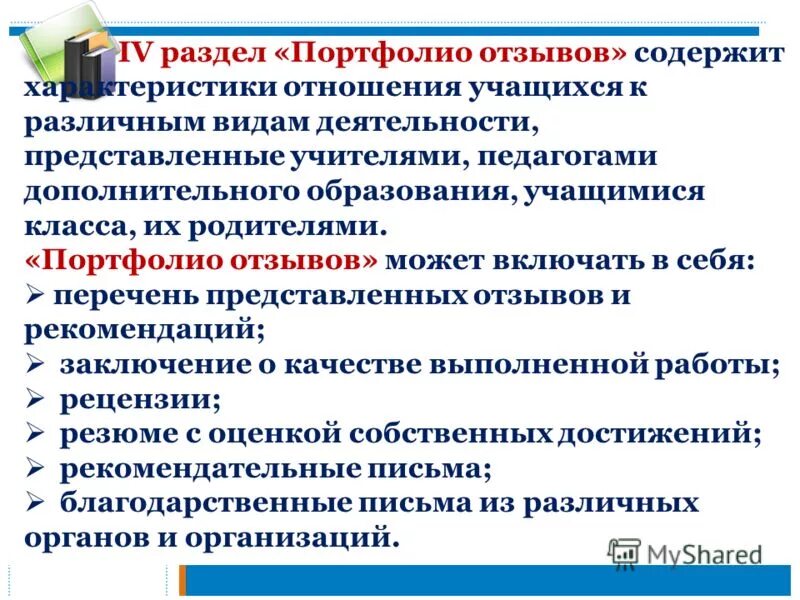 IV раздел «Портфолио отзывов» содержит характеристики отношения учащихся к различным видам деятельности, представленные учителями, педагогами дополнительного образования, учащимися класса, их родителями.
«Портфолио отзывов» может включать в себя:
➢ перечень представленных отзывов и рекомендаций;
➢ заключение о качестве выполненной работы;
➢ рецензии;
➢ резюме с оценкой собственных достижений;
➢ рекомендательные письма;
➢ благодарственные письма из различных органов и организаций.

MyShared